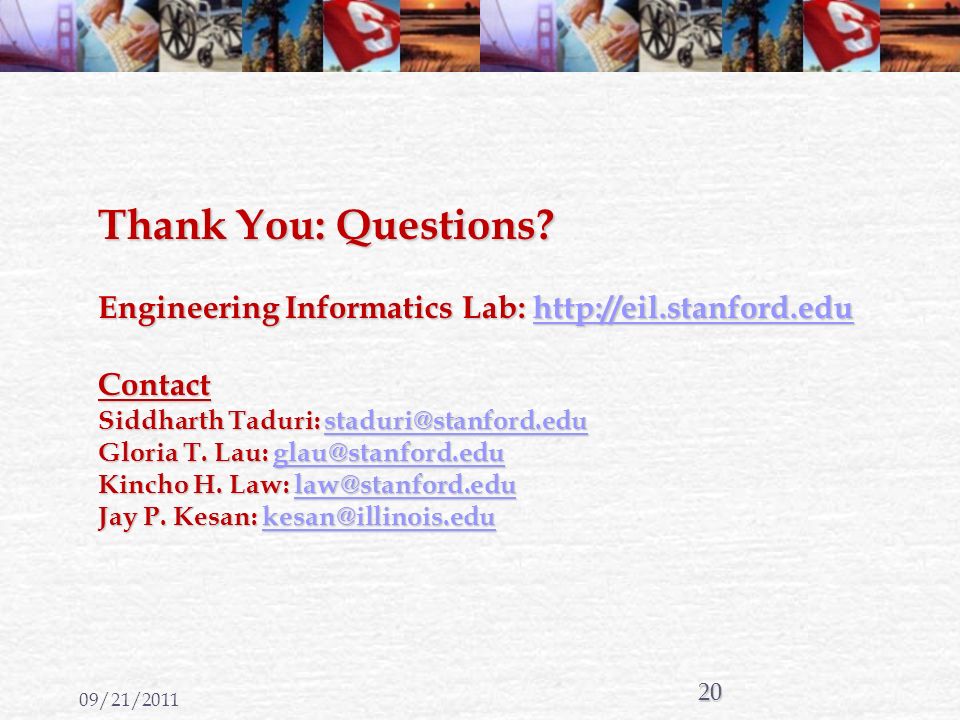 Thank You: Questions?

Engineering Informatics Lab: http://eil.stanford.edu

Contact
Siddharth Taduri: staduri@stanford.edu
Gloria T. Lau: glau@stanford.edu
Kincho H. Law: law@stanford.edu
Jay P. Kesan: kesan@illinois.edu

09/21/2011

20